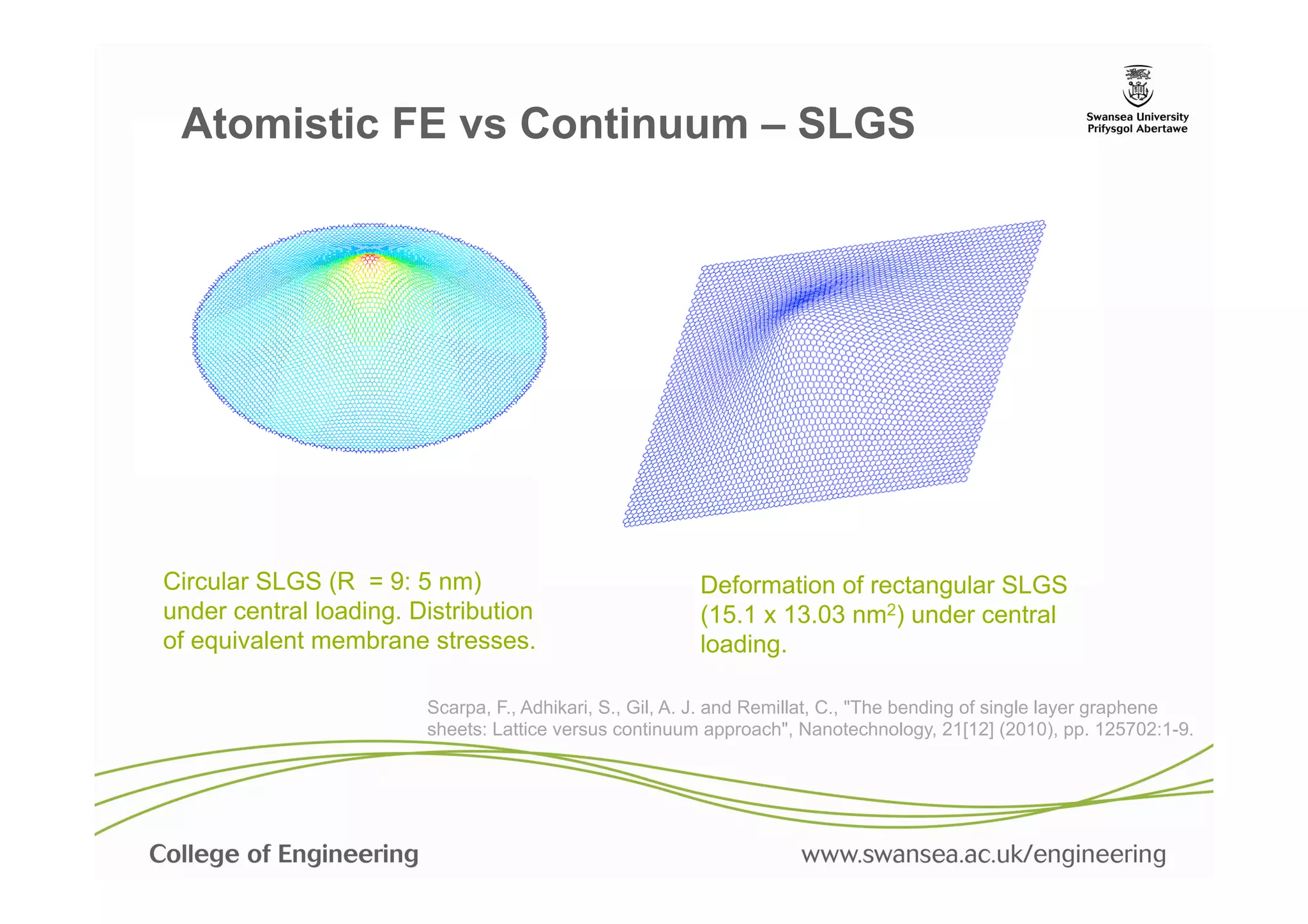 Atomistic FE vs Continuum – SLGS

Swansea University
Prifysgol Abertawe

Circular SLGS (R = 9: 5 nm) under central loading. Distribution of equivalent membrane stresses.

Deformation of rectangular SLGS (15.1 x 13.03 nm$^2$) under central loading.

Scarpa, F., Adhikari, S., Gil, A. J. and Remillat, C., "The bending of single layer graphene sheets: Lattice versus continuum approach", Nanotechnology, 21[12] (2010), pp. 125702:1-9.

College of Engineering

www.swansea.ac.uk/engineering